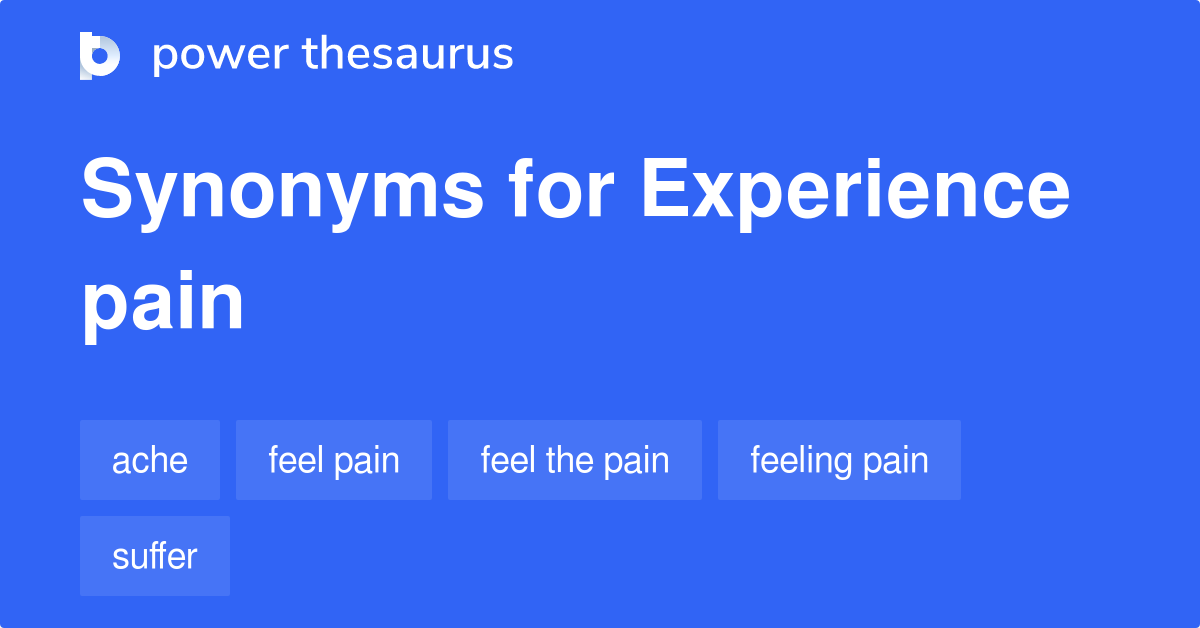 power thesaurus

Synonyms for Experience pain

ache

feel pain

feel the pain

feeling pain

suffer